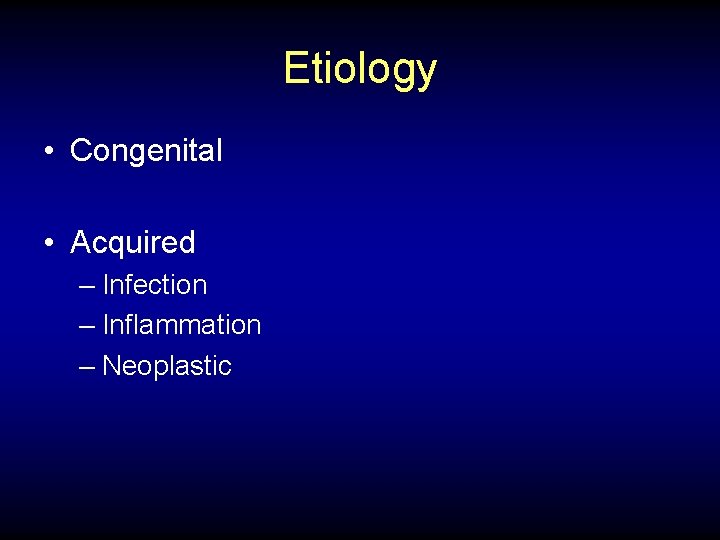 Etiology

• Congenital

• Acquired
– Infection
– Inflammation
– Neoplastic